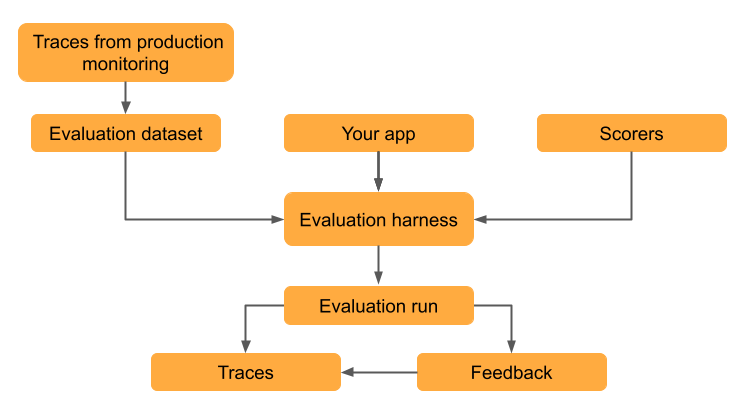 Traces from production monitoring

Evaluation dataset

Your app

Scorers

Evaluation harness

Evaluation run

Traces

Feedback